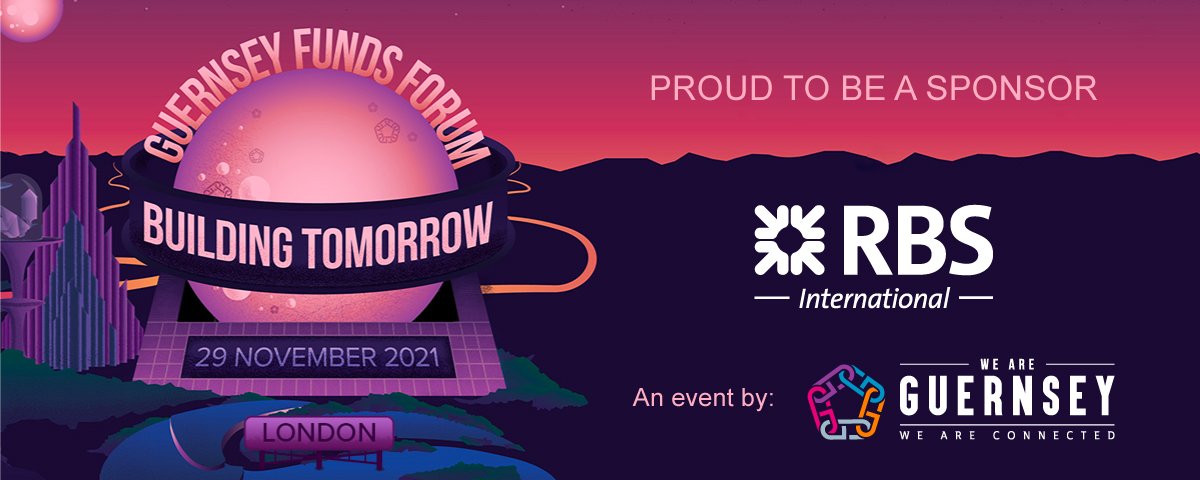 GUERNSEY FUNDS FORUM

BUILDING TOMORROW

29 NOVEMBER 2021

LONDON

PROUD TO BE A SPONSOR

RBS

International

An event by:

WE ARE

GUERNSEY

WE ARE CONNECTED